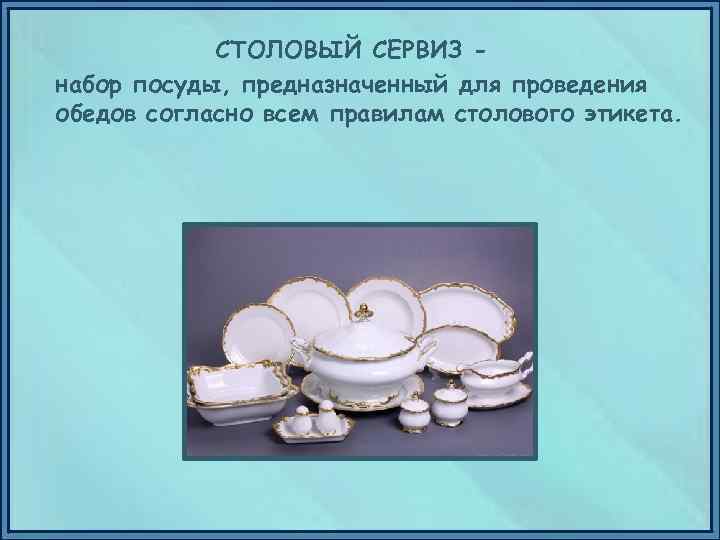 СТОЛОВЫЙ СЕРВИЗ -
набор посуды, предназначенный для проведения обедов согласно всем правилам столового этикета.